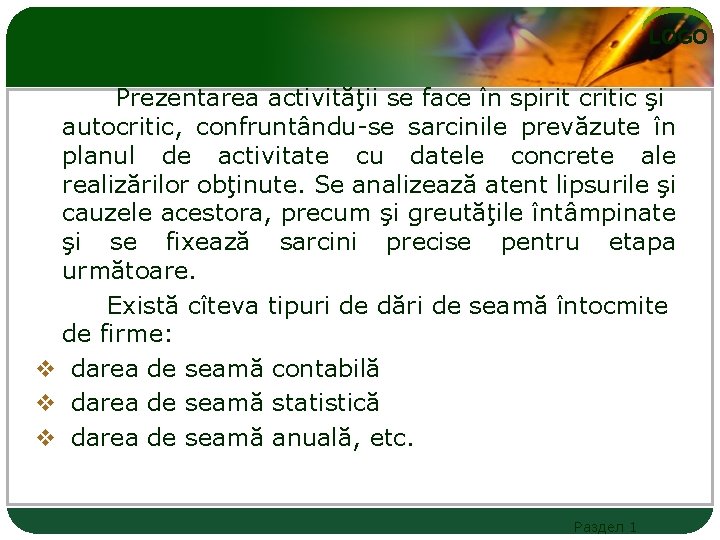 LOGO

Prezentarea activităţii se face în spirit critic şi autocritic, confruntându-se sarcinile prevăzute în planul de activitate cu datele concrete ale realizărilor obţinute. Se analizează atent lipsurile şi cauzele acestora, precum şi greutăţile întâmpinate şi se fixează sarcini precise pentru etapa următoare.

Există cîteva tipuri de dări de seamă întocmite de firme:

❖ darea de seamă contabilă
❖ darea de seamă statistică
❖ darea de seamă anuală, etc.

Раздел 1